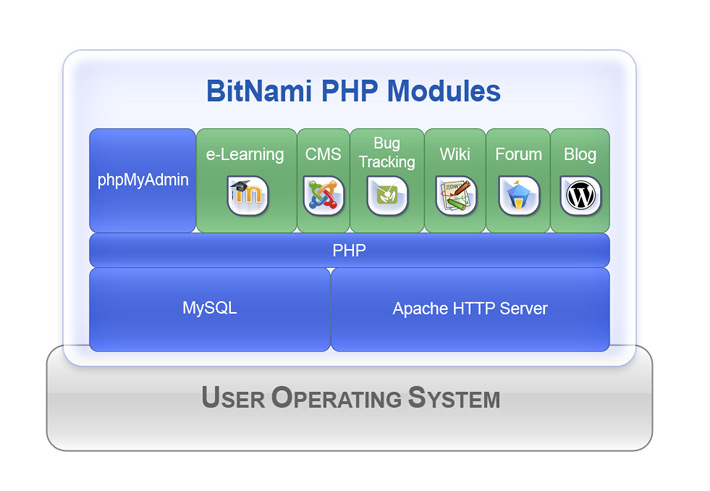 BitNami PHP Modules

phpMyAdmin

e-Learning

CMS

Bug Tracking

Wiki

Forum

Blog

PHP

MySQL

Apache HTTP Server

USER OPERATING SYSTEM